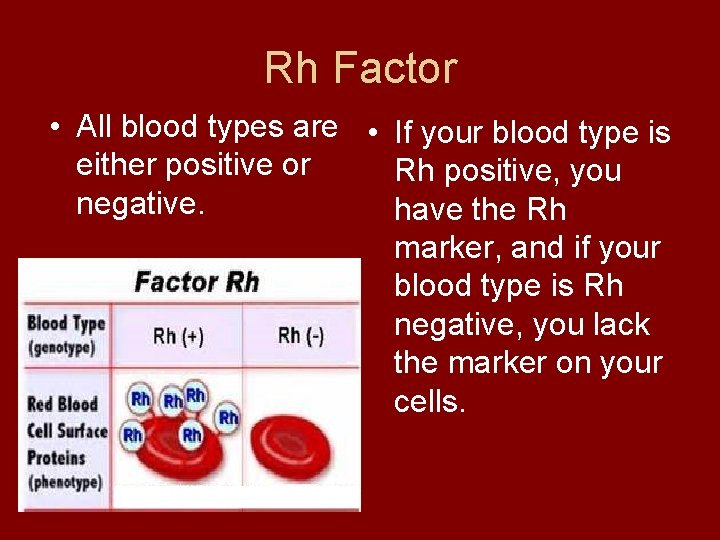 Rh Factor

• All blood types are either positive or negative.

Factor Rh

| Blood Type (genotype) | Rh (+) | Rh (-) |
|---|---|---|
| Red Blood Cell Surface Proteins (phenotype) | Rh Rh Rh Rh Rh Rh | |

• If your blood type is Rh positive, you have the Rh marker, and if your blood type is Rh negative, you lack the marker on your cells.